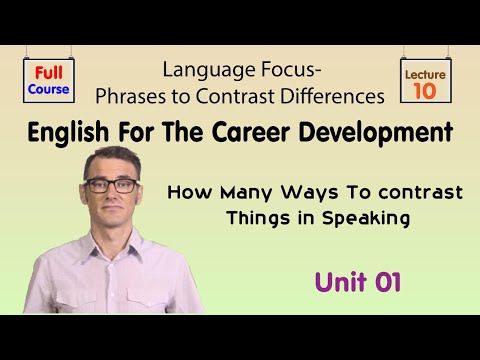 Full Course

Language Focus-
Phrases to Contrast Differences

Lecture 10

English For The Career Development

How Many Ways To contrast Things in Speaking

Unit 01